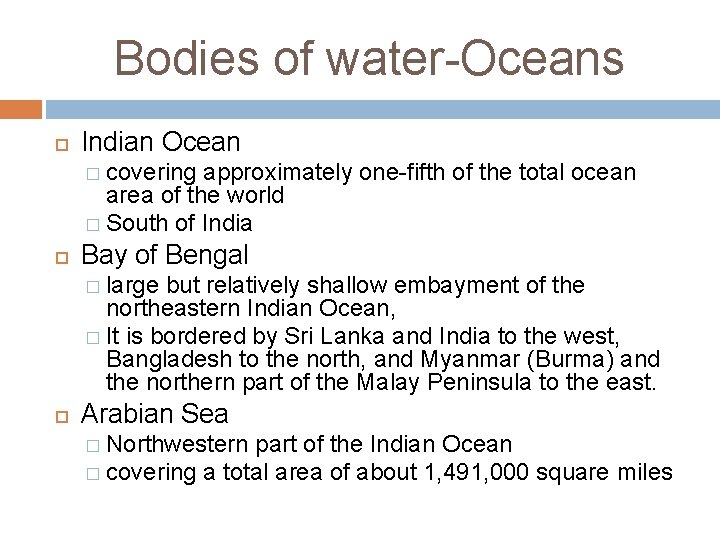 Bodies of water-Oceans

Indian Ocean
covering approximately one-fifth of the total ocean area of the world
South of India

Bay of Bengal
large but relatively shallow embayment of the northeastern Indian Ocean,
It is bordered by Sri Lanka and India to the west, Bangladesh to the north, and Myanmar (Burma) and the northern part of the Malay Peninsula to the east.

Arabian Sea
Northwestern part of the Indian Ocean
covering a total area of about 1,491,000 square miles